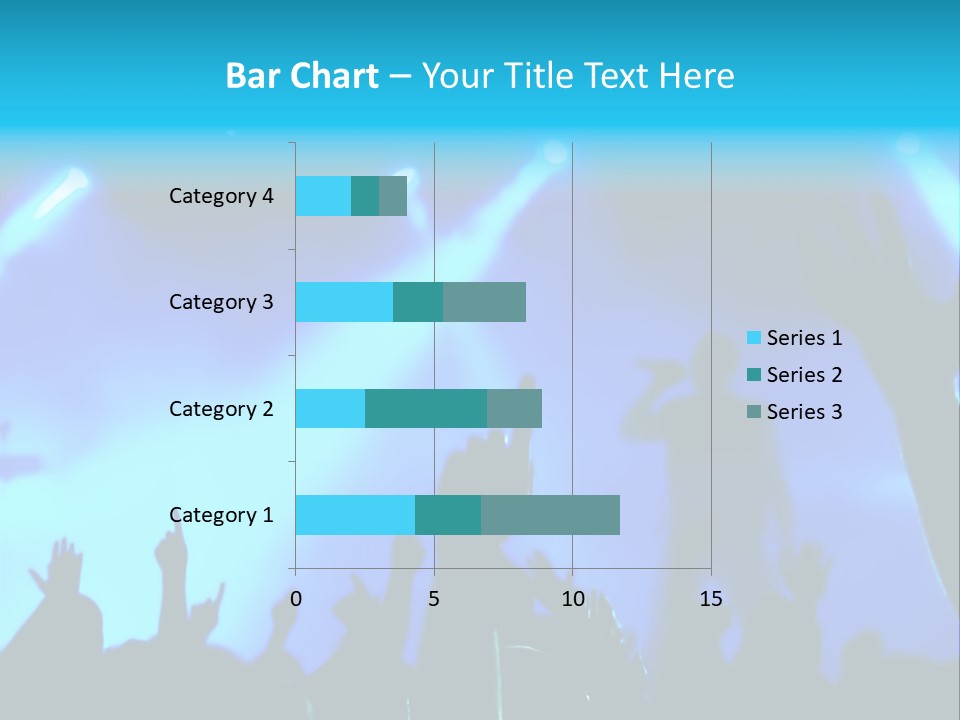 Bar Chart – Your Title Text Here

Category 4
Category 3
Category 2
Category 1

0
5
10
15

Series 1
Series 2
Series 3